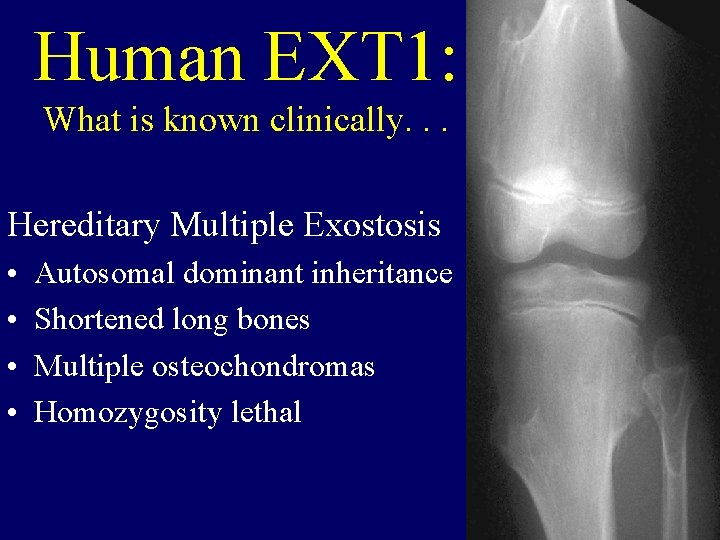 Human EXT1:
What is known clinically. . .

Hereditary Multiple Exostosis
• Autosomal dominant inheritance
• Shortened long bones
• Multiple osteochondromas
• Homozygosity lethal